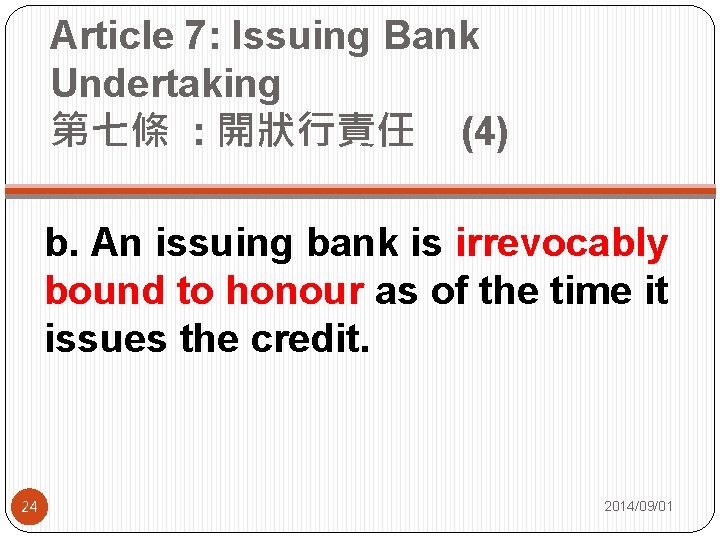 Article 7: Issuing Bank Undertaking
第七條 ：開狀行責任 (4)

b. An issuing bank is irrevocably bound to honour as of the time it issues the credit.

24

2014/09/01